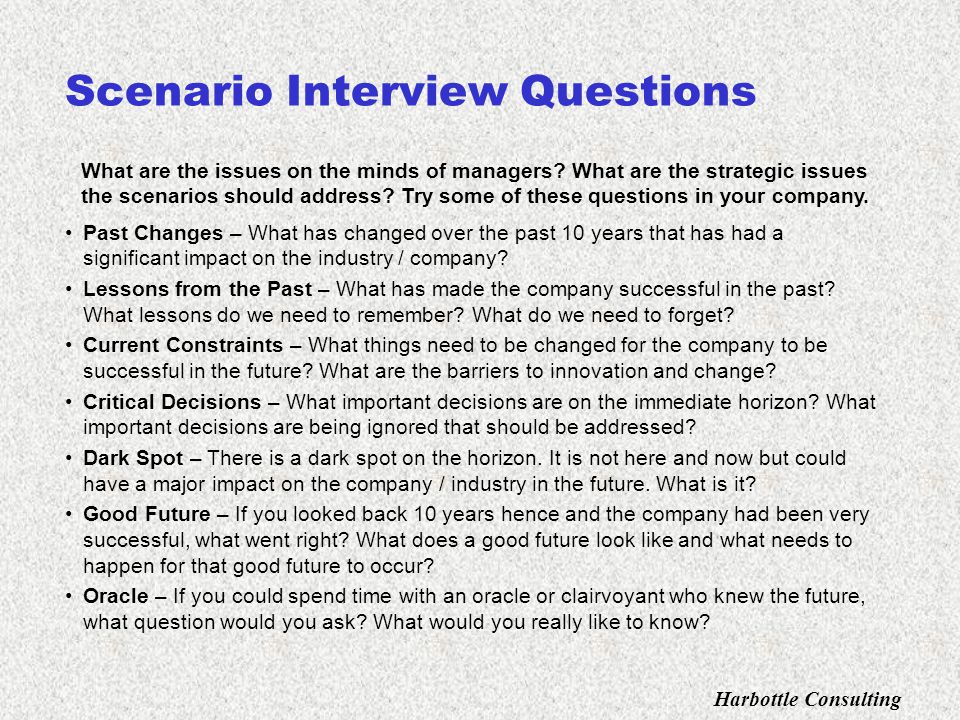 Scenario Interview Questions

What are the issues on the minds of managers? What are the strategic issues the scenarios should address? Try some of these questions in your company.

• Past Changes – What has changed over the past 10 years that has had a significant impact on the industry / company?
• Lessons from the Past – What has made the company successful in the past? What lessons do we need to remember? What do we need to forget?
• Current Constraints – What things need to be changed for the company to be successful in the future? What are the barriers to innovation and change?
• Critical Decisions – What important decisions are on the immediate horizon? What important decisions are being ignored that should be addressed?
• Dark Spot – There is a dark spot on the horizon. It is not here and now but could have a major impact on the company / industry in the future. What is it?
• Good Future – If you looked back 10 years hence and the company had been very successful, what went right? What does a good future look like and what needs to happen for that good future to occur?
• Oracle – If you could spend time with an oracle or clairvoyant who knew the future, what question would you ask? What would you really like to know?

Harbottle Consulting